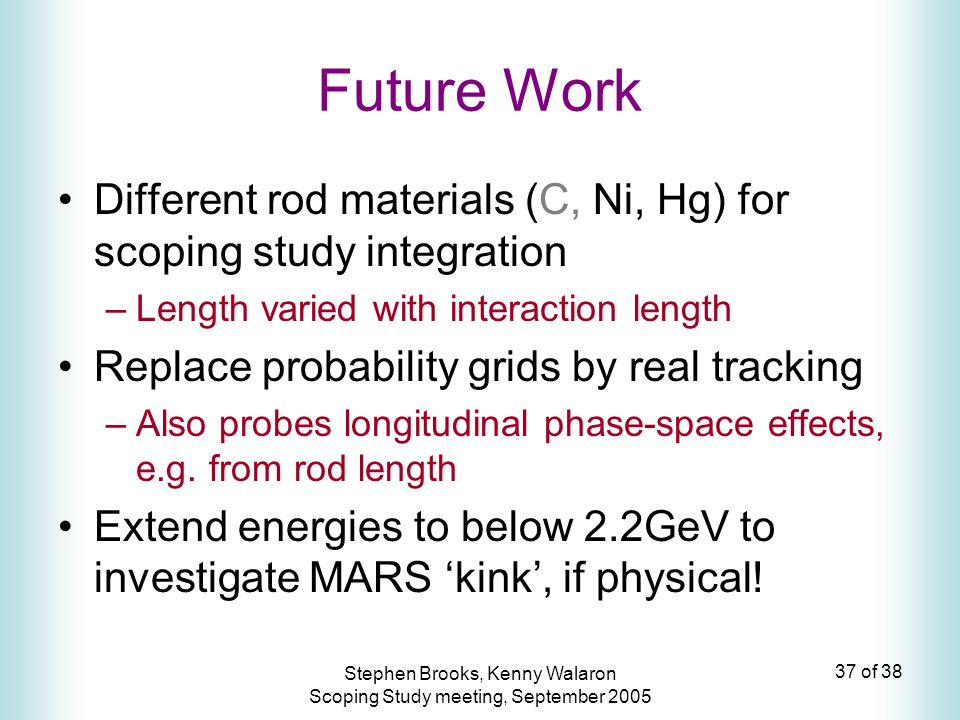 Future Work

• Different rod materials (C, Ni, Hg) for scoping study integration

– Length varied with interaction length

• Replace probability grids by real tracking

– Also probes longitudinal phase-space effects, e.g. from rod length

• Extend energies to below 2.2GeV to investigate MARS ‘kink’, if physical!

Stephen Brooks, Kenny Walaron
Scoping Study meeting, September 2005

37 of 38